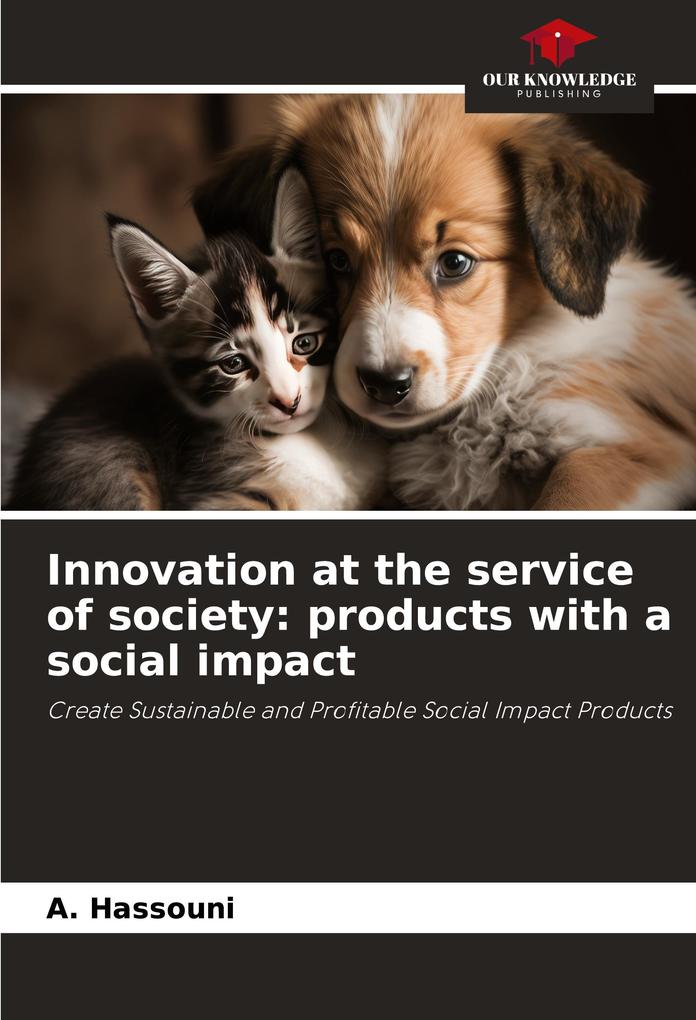 OUR KNOWLEDGE
PUBLISHING

Innovation at the service of society: products with a social impact

Create Sustainable and Profitable Social Impact Products

A. Hassouni